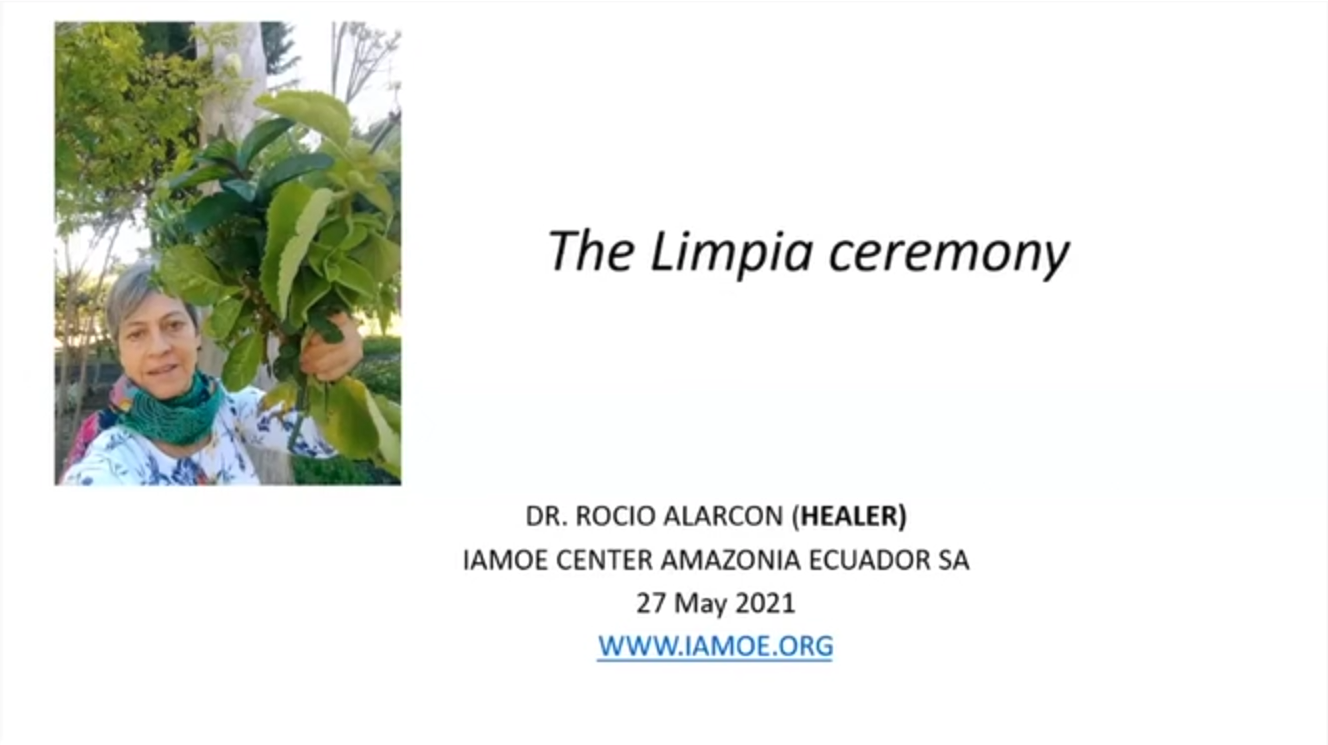 The Limpia ceremony

DR. ROCIO ALARCON (HEALER)
IAMOE CENTER AMAZONIA ECUADOR SA
27 May 2021
WWW.IAMOE.ORG